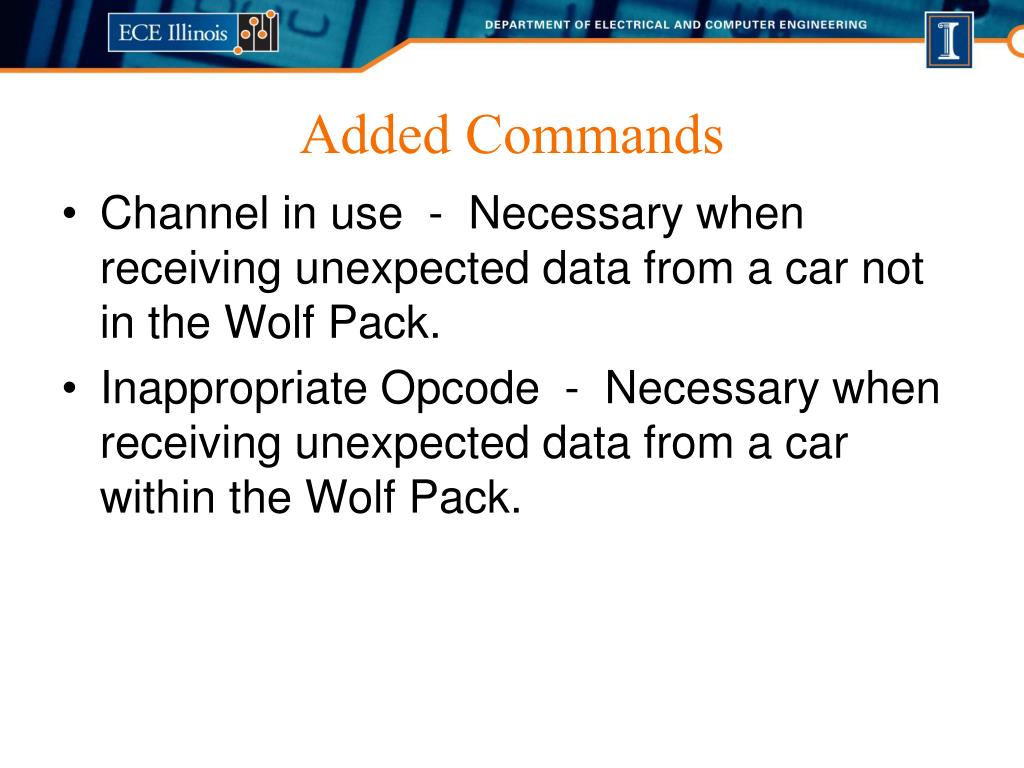 ECE Illinois

DEPARTMENT OF ELECTRICAL AND COMPUTER ENGINEERING

I

Added Commands

• Channel in use - Necessary when receiving unexpected data from a car not in the Wolf Pack.

• Inappropriate Opcode - Necessary when receiving unexpected data from a car within the Wolf Pack.